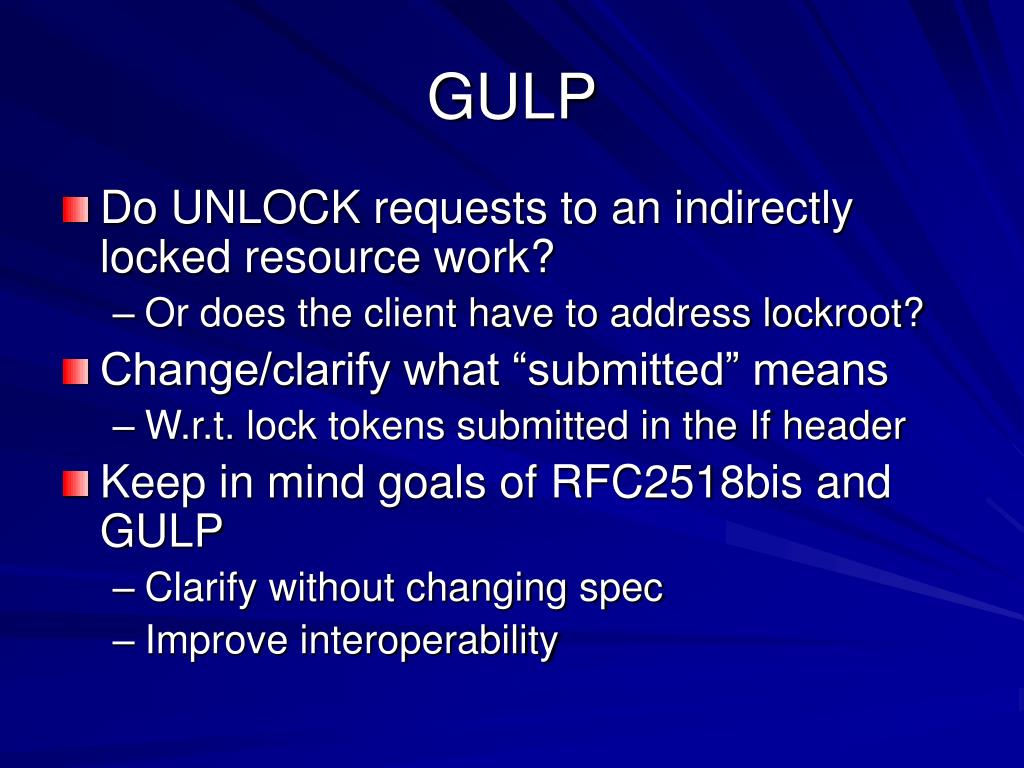 GULP

Do UNLOCK requests to an indirectly locked resource work?

– Or does the client have to address lockroot?

Change/clarify what “submitted” means

– W.r.t. lock tokens submitted in the If header

Keep in mind goals of RFC2518bis and GULP

– Clarify without changing spec

– Improve interoperability